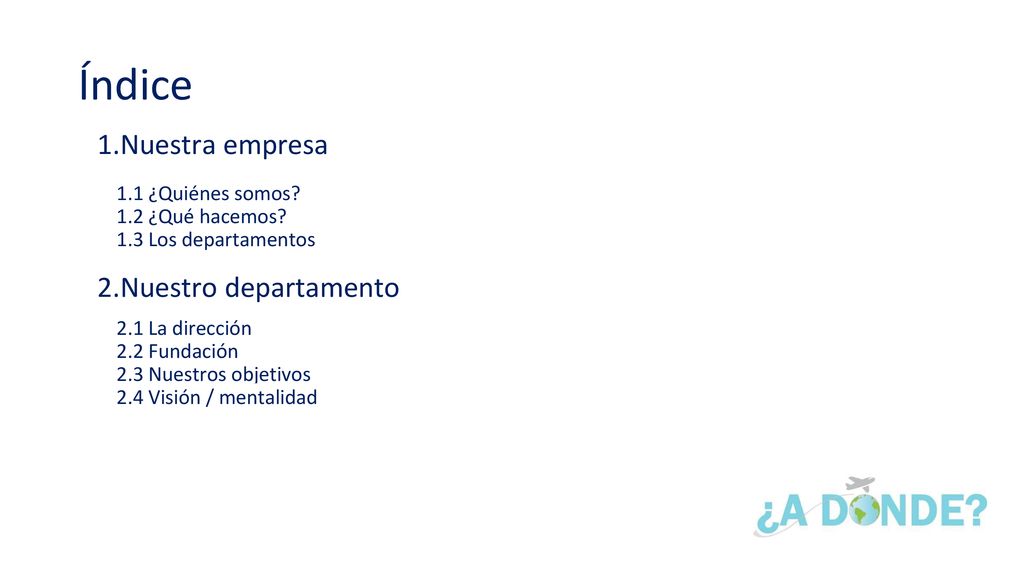 Índice

1.Nuestra empresa

1.1 ¿Quiénes somos?
1.2 ¿Qué hacemos?
1.3 Los departamentos

2.Nuestro departamento

2.1 La dirección
2.2 Fundación
2.3 Nuestros objetivos
2.4 Visión / mentalidad

¿A DONDE?